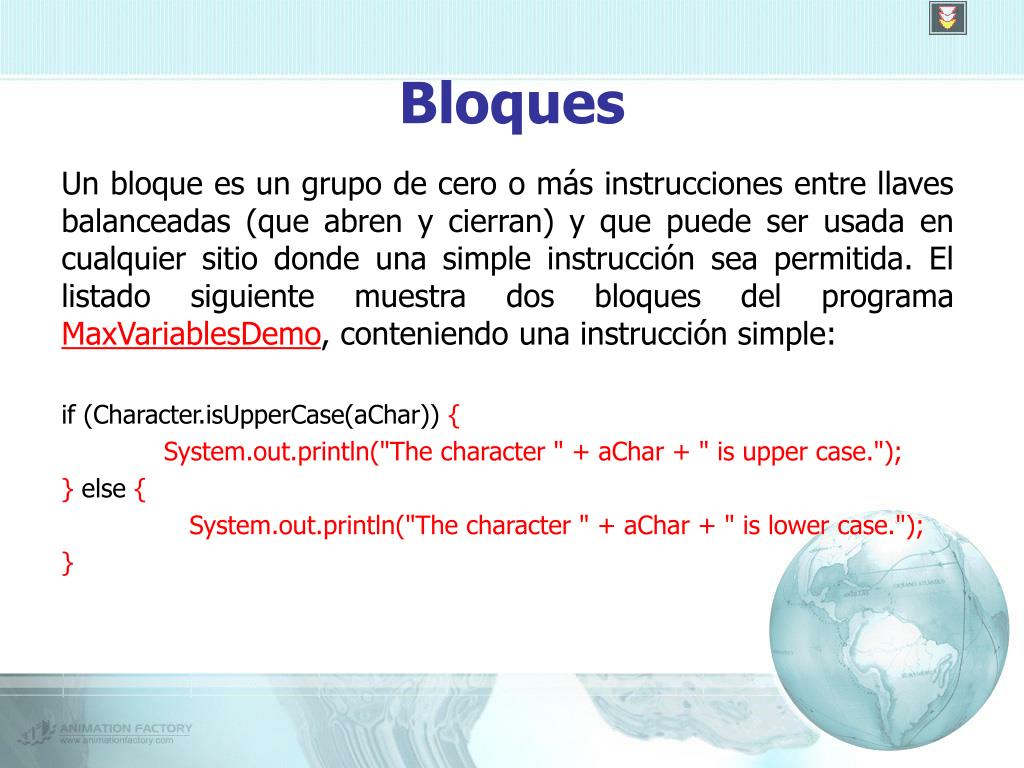 Bloques

Un bloque es un grupo de cero o más instrucciones entre llaves balanceadas (que abren y cierran) y que puede ser usada en cualquier sitio donde una simple instrucción sea permitida. El listado siguiente muestra dos bloques del programa MaxVariablesDemo, conteniendo una instrucción simple:

if (Character.isUpperCase(aChar)) {
System.out.println("The character " + aChar + " is upper case.");
} else {
System.out.println("The character " + aChar + " is lower case.");
}

ANIMATION FACTORY
www.animationfactory.com